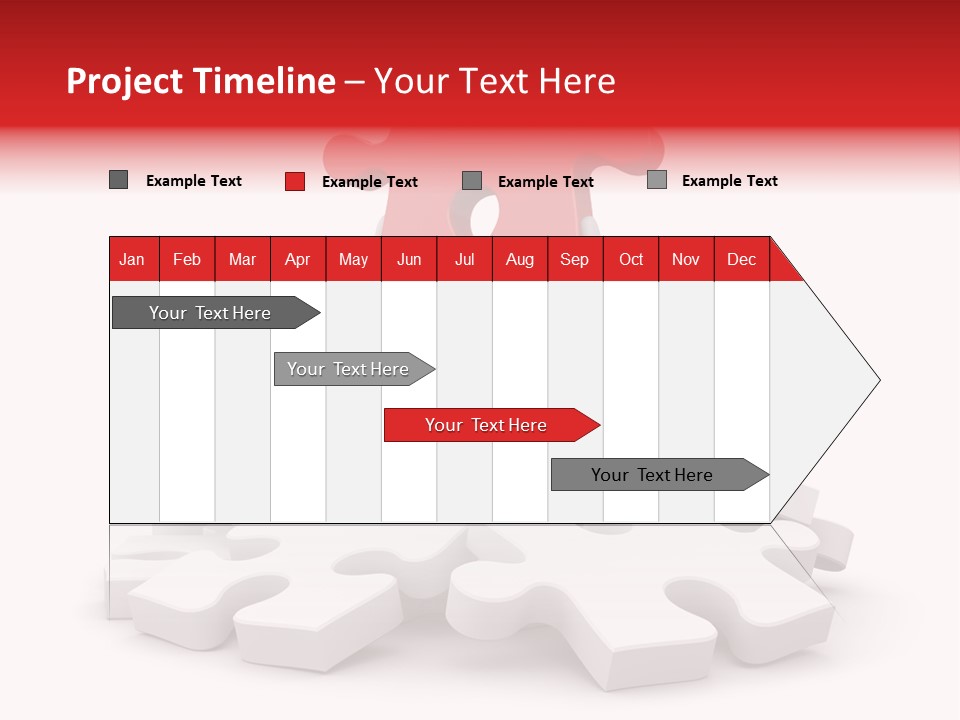 Project Timeline – Your Text Here

Example Text
Example Text
Example Text
Example Text

| Jan | Feb | Mar | Apr | May | Jun | Jul | Aug | Sep | Oct | Nov | Dec |
|---|---|---|---|---|---|---|---|---|---|---|---|

Your Text Here

Your Text Here

Your Text Here

Your Text Here